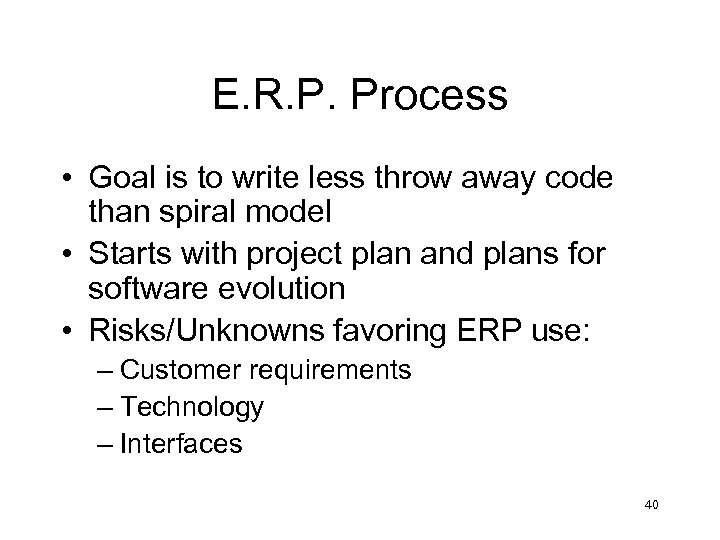 E.R.P. Process

• Goal is to write less throw away code than spiral model
• Starts with project plan and plans for software evolution
• Risks/Unknowns favoring ERP use:
– Customer requirements
– Technology
– Interfaces

40